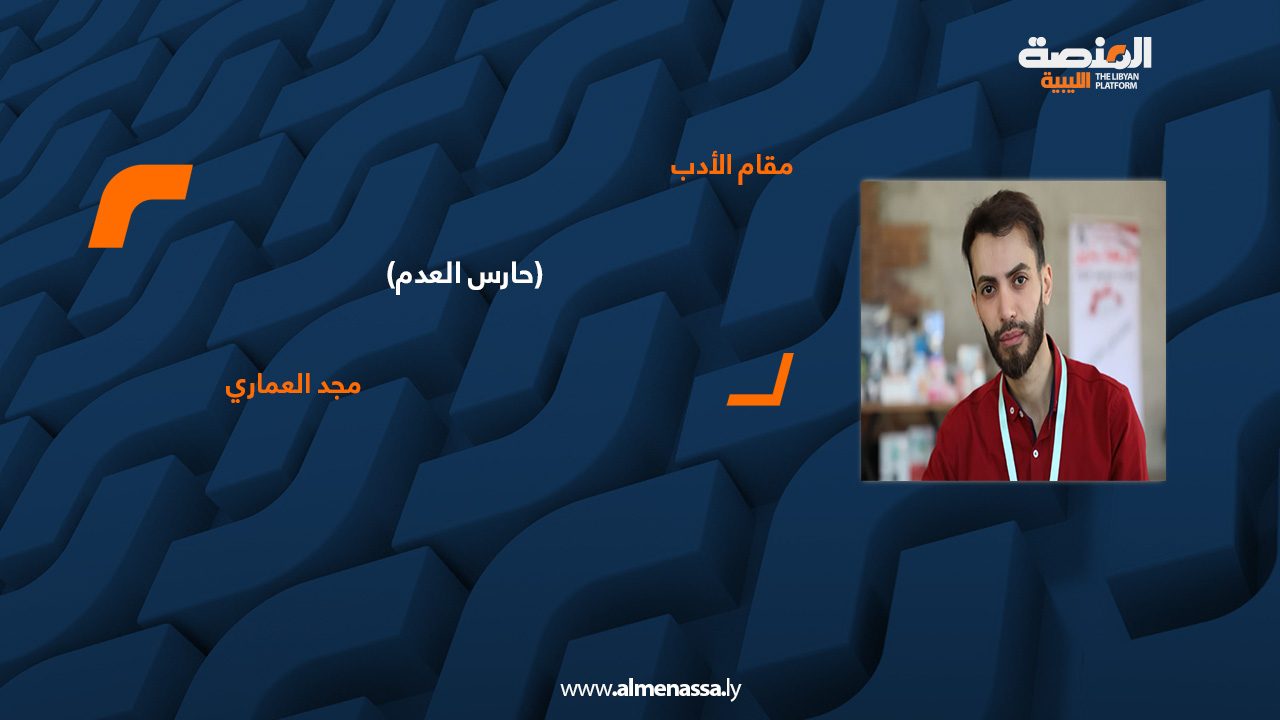 المنصة الليبية
THE LIBYAN PLATFORM

مقام الأدب

(حارس العدم)

مجد العماري

www.almenassa.ly